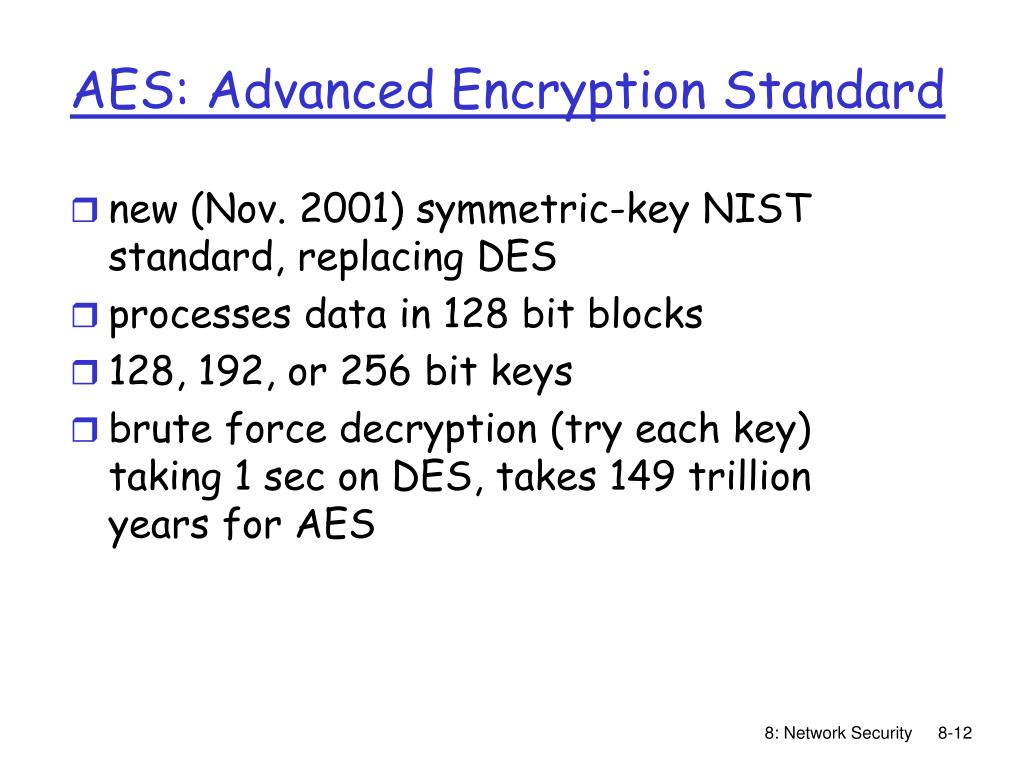 AES: Advanced Encryption Standard

new (Nov. 2001) symmetric-key NIST standard, replacing DES

processes data in 128 bit blocks

128, 192, or 256 bit keys

brute force decryption (try each key) taking 1 sec on DES, takes 149 trillion years for AES

8: Network Security 8-12